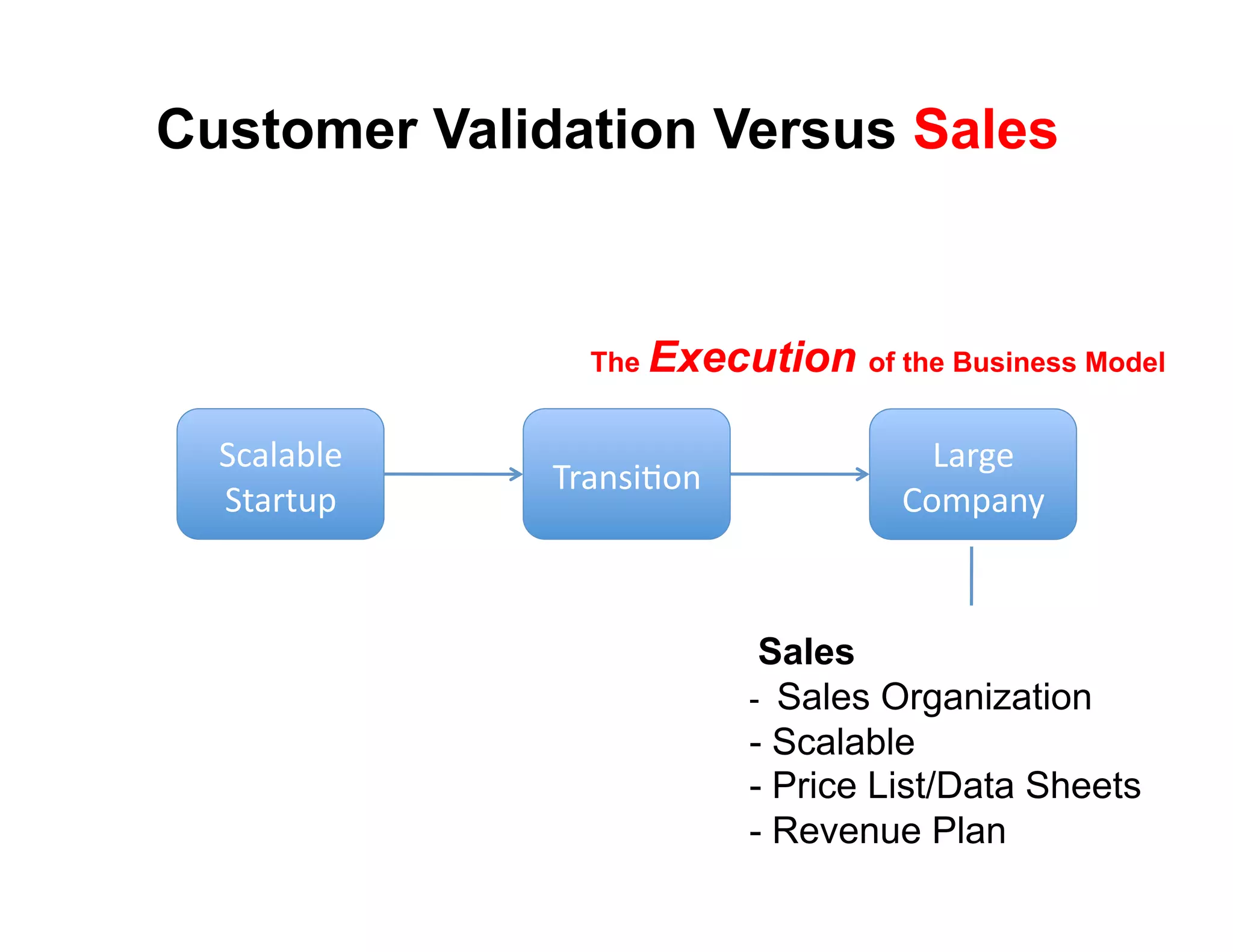 Customer Validation Versus Sales

The Execution of the Business Model

Scalable Startup

Transition

Large Company

Sales
- Sales Organization
- Scalable
- Price List/Data Sheets
- Revenue Plan